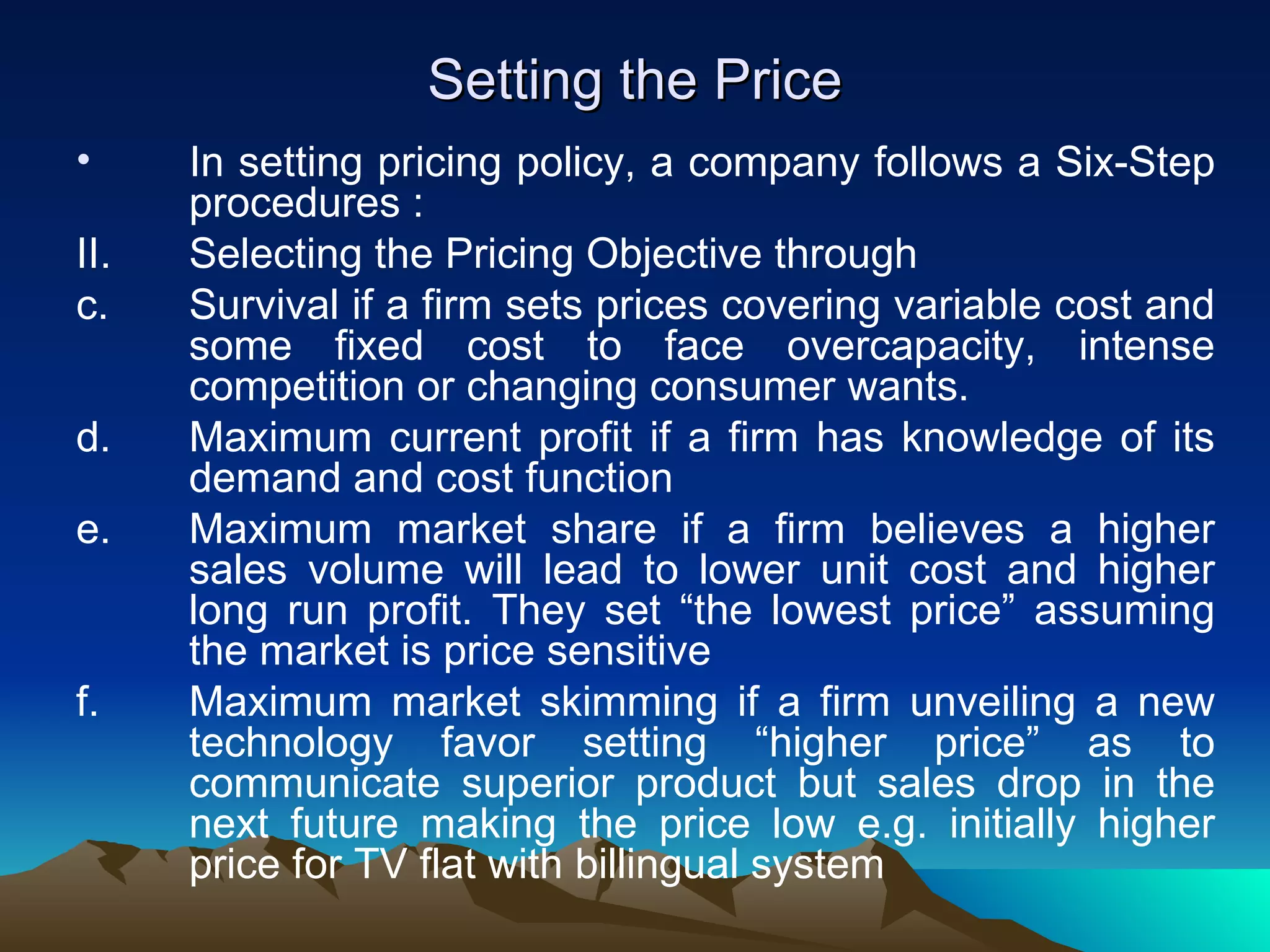 Setting the Price

• In setting pricing policy, a company follows a Six-Step procedures :

II. Selecting the Pricing Objective through

c. Survival if a firm sets prices covering variable cost and some fixed cost to face overcapacity, intense competition or changing consumer wants.

d. Maximum current profit if a firm has knowledge of its demand and cost function

e. Maximum market share if a firm believes a higher sales volume will lead to lower unit cost and higher long run profit. They set “the lowest price” assuming the market is price sensitive

f. Maximum market skimming if a firm unveiling a new technology favor setting “higher price” as to communicate superior product but sales drop in the next future making the price low e.g. initially higher price for TV flat with billingual system